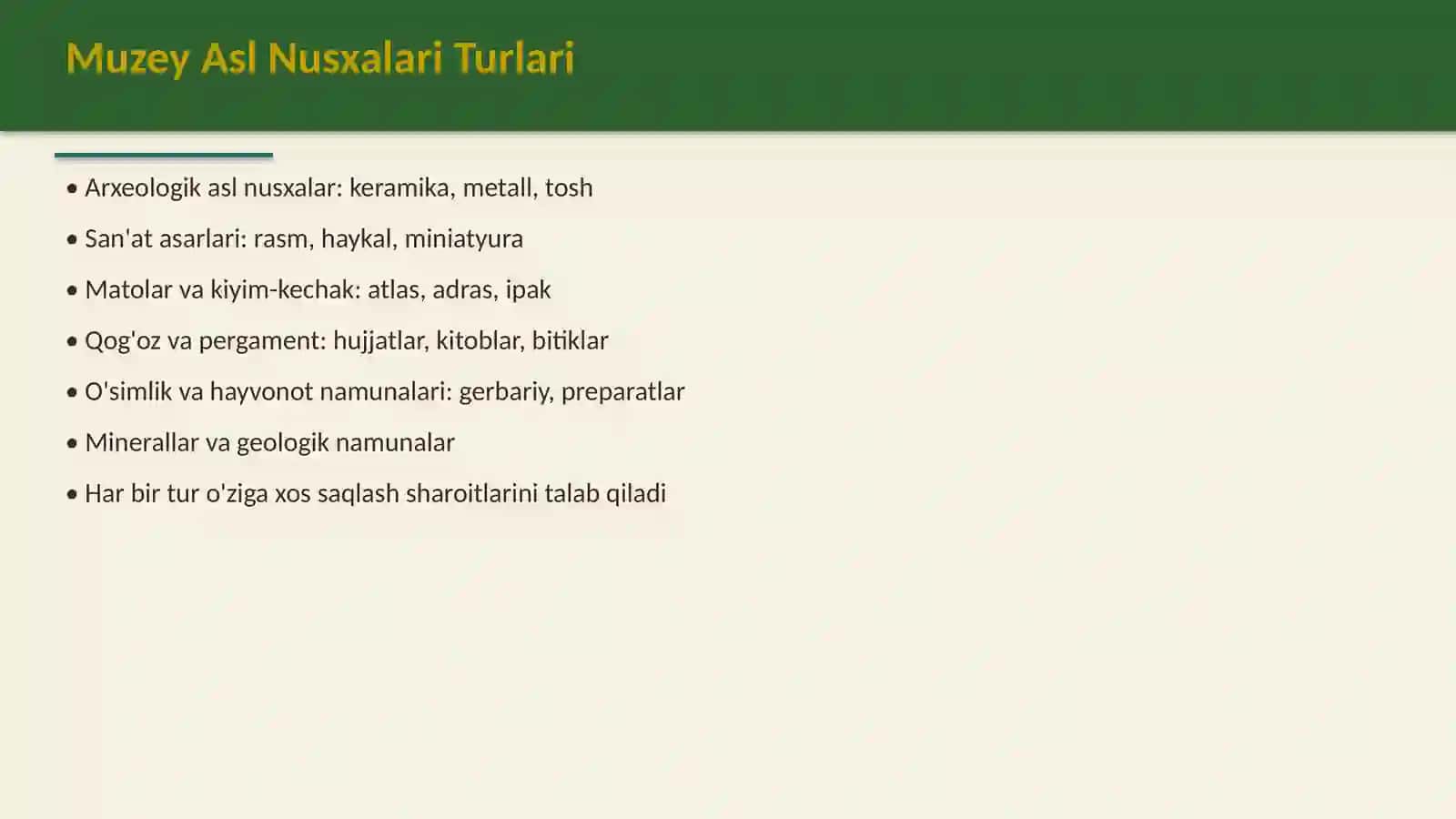 Muzey Asl Nusxalari Turlari

• Arxeologik asl nusxalar: keramika, metall, tosh

• San'at asarlari: rasm, haykal, miniatyura

• Matolar va kiyim-kechak: atlas, adras, ipak

• Qog'oz va pergament: hujjatlar, kitoblar, bitiklar

• O'simlik va hayvonot namunalari: gerbariy, preparatlar

• Minerallar va geologik namunalar

• Har bir tur o'ziga xos saqlash sharoitlarini talab qiladi